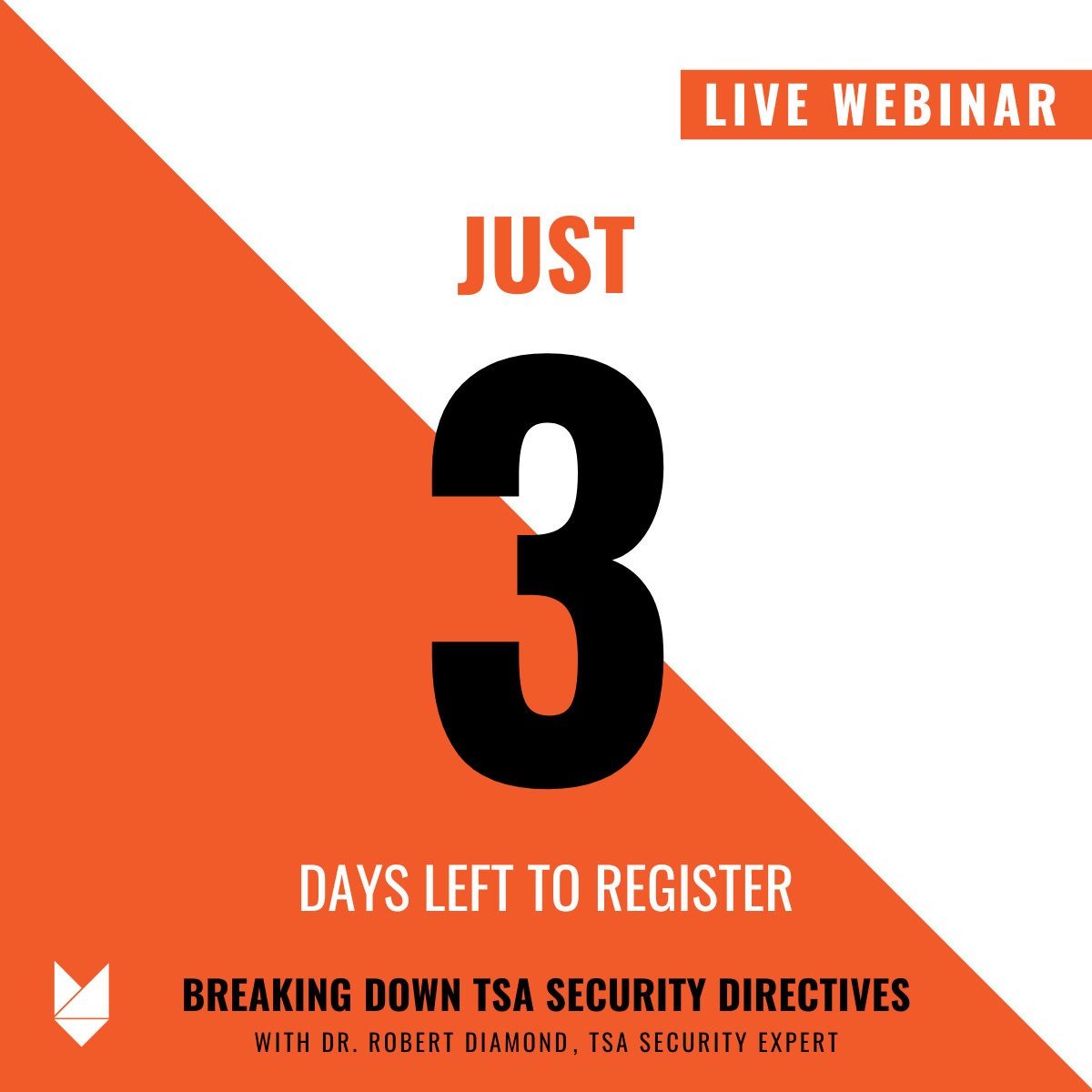 LIVE WEBINAR

JUST

3

DAYS LEFT TO REGISTER

BREAKING DOWN TSA SECURITY DIRECTIVES

WITH DR. ROBERT DIAMOND, TSA SECURITY EXPERT